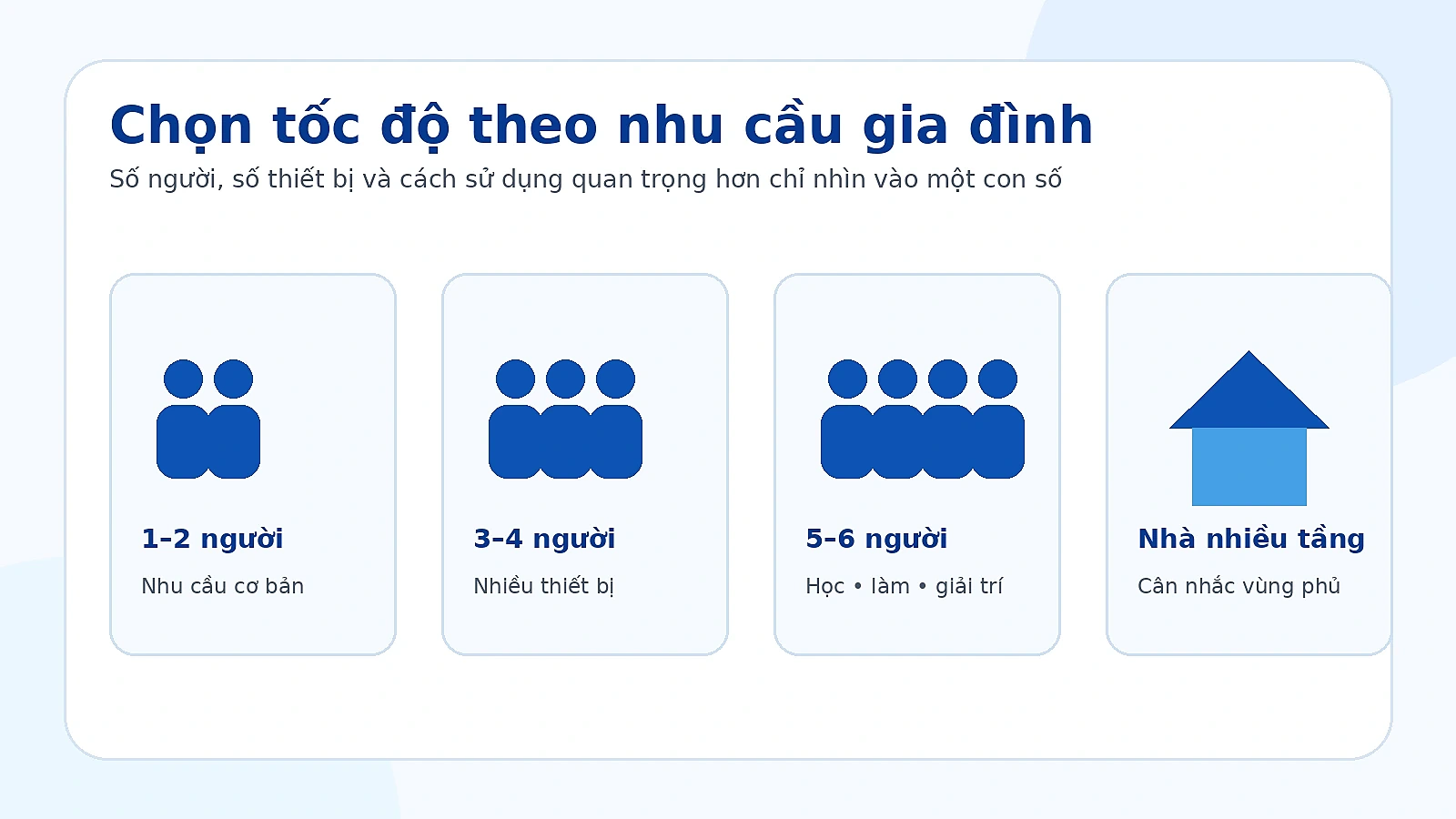 Chọn tốc độ theo nhu cầu gia đình

Số người, số thiết bị và cách sử dụng quan trọng hơn chỉ nhìn vào một con số

1–2 người

Nhu cầu cơ bản

3–4 người

Nhiều thiết bị

5–6 người

Học • làm • giải trí

Nhà nhiều tầng

Cân nhắc vùng phủ